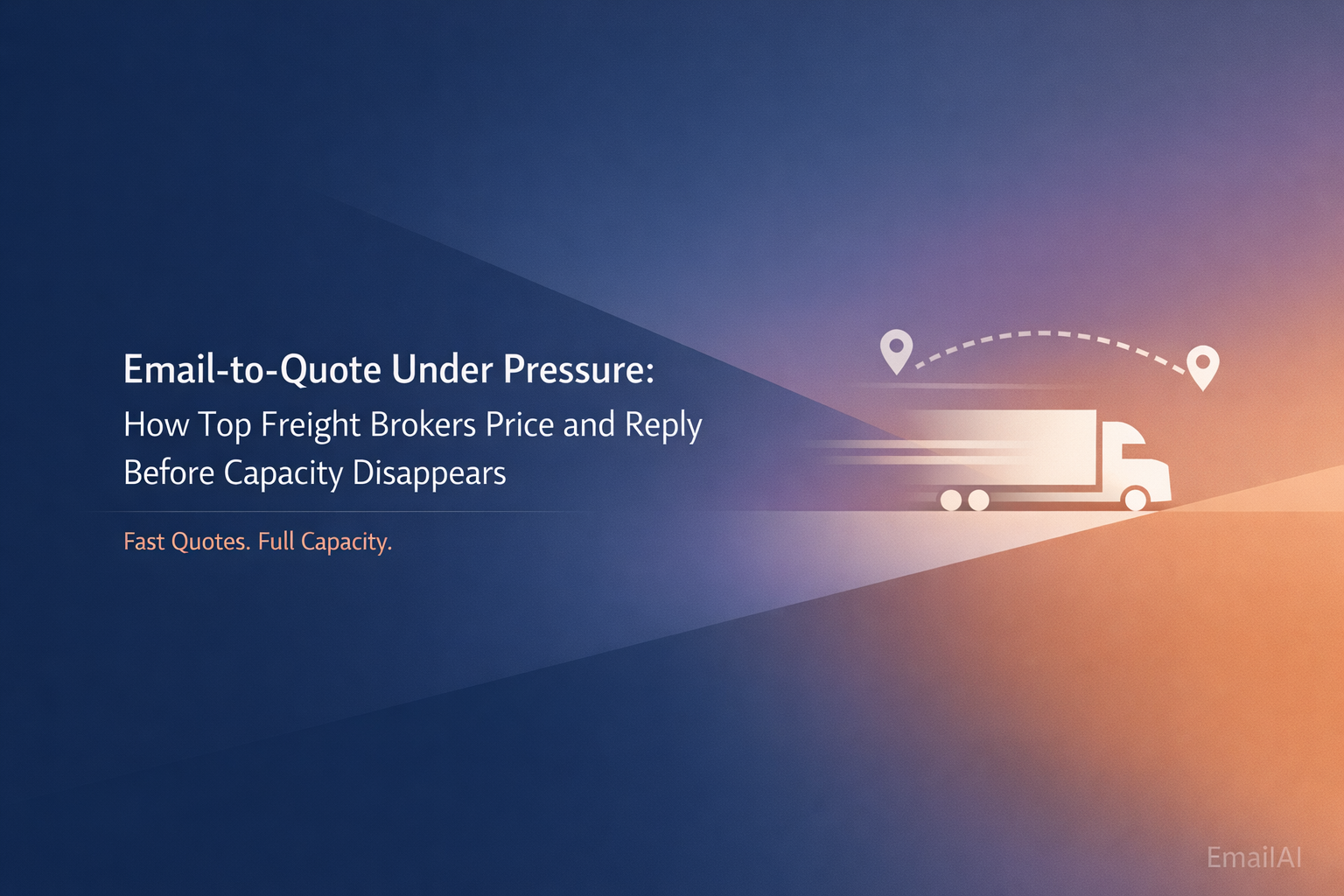 Email-to-Quote Under Pressure:
How Top Freight Brokers Price and Reply Before Capacity Disappears

Fast Quotes. Full Capacity.

EmailAI